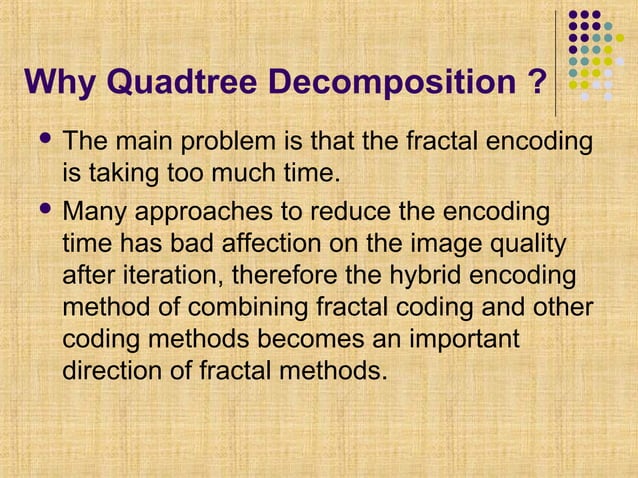 Why Quadtree Decomposition ?

• The main problem is that the fractal encoding is taking too much time.

• Many approaches to reduce the encoding time has bad affection on the image quality after iteration, therefore the hybrid encoding method of combining fractal coding and other coding methods becomes an important direction of fractal methods.